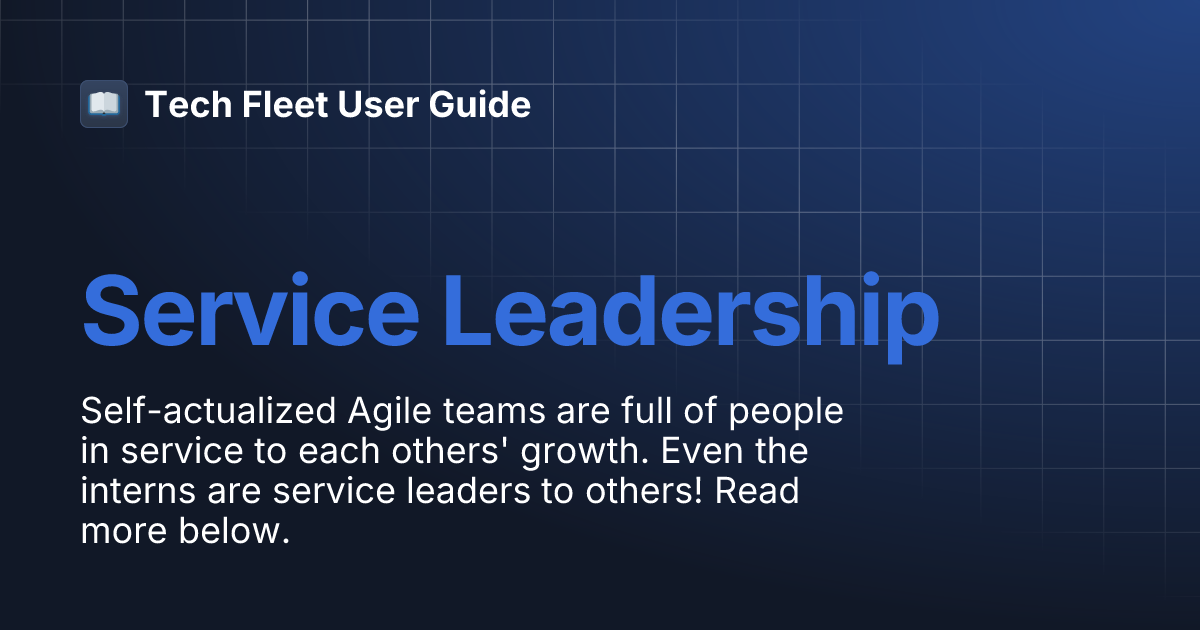 Tech Fleet User Guide

Service Leadership

Self-actualized Agile teams are full of people in service to each others' growth. Even the interns are service leaders to others! Read more below.